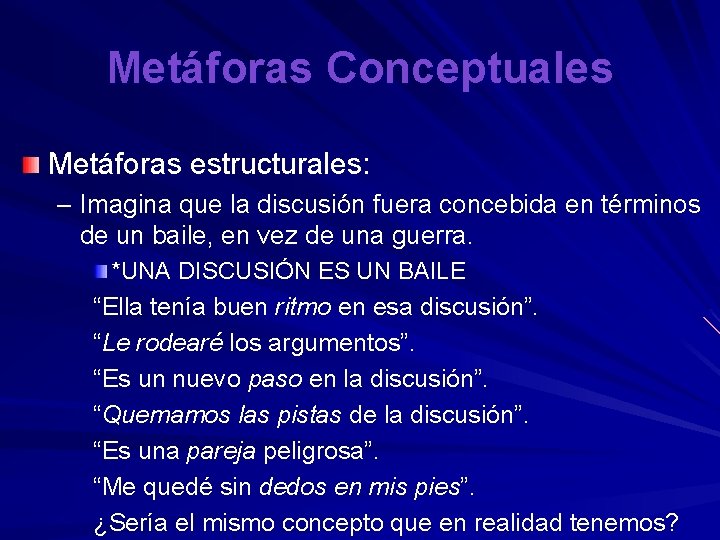 Metáforas Conceptuales

Metáforas estructurales:

– Imagina que la discusión fuera concebida en términos de un baile, en vez de una guerra.

*UNA DISCUSIÓN ES UN BAILE

“Ella tenía buen ritmo en esa discusión”.

“Le rodearé los argumentos”.

“Es un nuevo paso en la discusión”.

“Quemamos las pistas de la discusión”.

“Es una pareja peligrosa”.

“Me quedé sin dedos en mis pies”.

¿Sería el mismo concepto que en realidad tenemos?